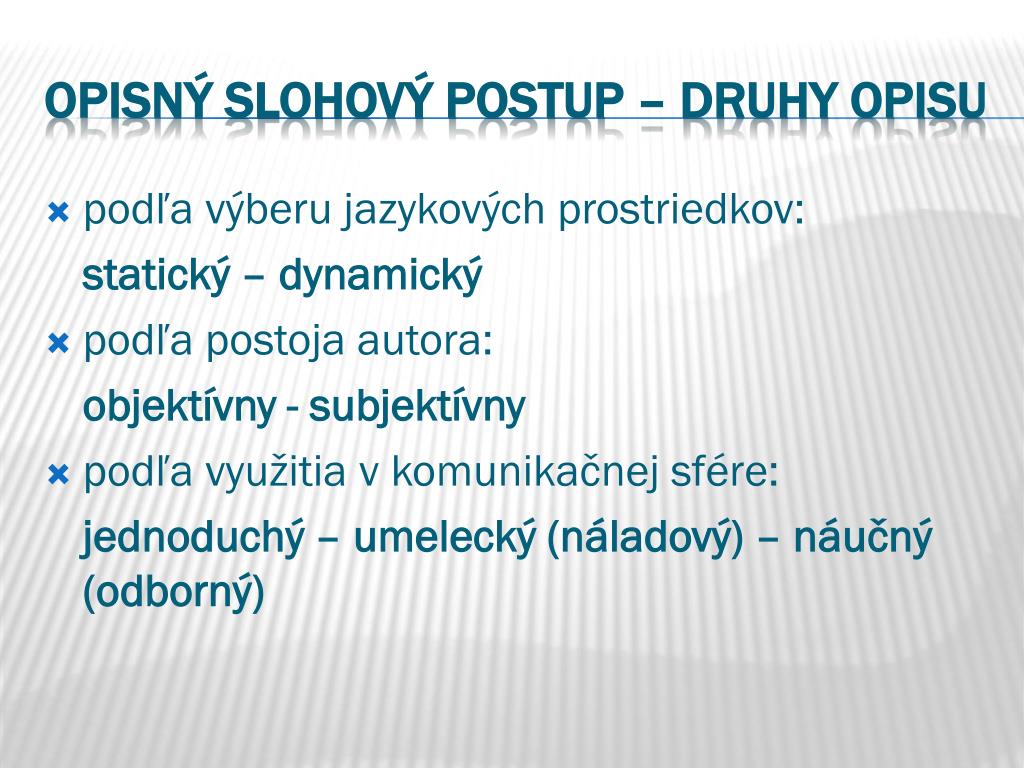 OPISNÝ SLOHOVÝ POSTUP – DRUHY OPISU

podľa výberu jazykových prostriedkov:
statický – dynamický

podľa postoja autora:
objektívny - subjektívny

podľa využitia v komunikačnej sfére:
jednoduchý – umelecký (náladový) – náučný (odborný)